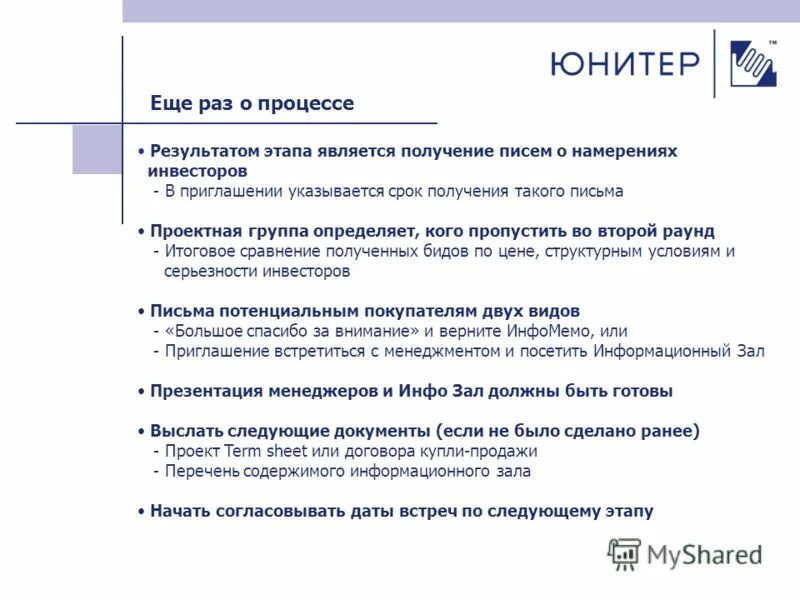 ЮНИТЕР ™

Еще раз о процессе

• Результатом этапа является получение писем о намерениях инвесторов
- В приглашении указывается срок получения такого письма

• Проектная группа определяет, кого пропустить во второй раунд
- Итоговое сравнение полученных бидов по цене, структурным условиям и серьезности инвесторов

• Письма потенциальным покупателям двух видов
- «Большое спасибо за внимание» и верните ИнфоМемо, или
- Приглашение встретиться с менеджментом и посетить Информационный Зал

• Презентация менеджеров и Инфо Зал должны быть готовы

• Выслать следующие документы (если не было сделано ранее)
- Проект Term sheet или договора купли-продажи
- Перечень содержимого информационного зала

• Начать согласовывать даты встреч по следующему этапу

MyShared